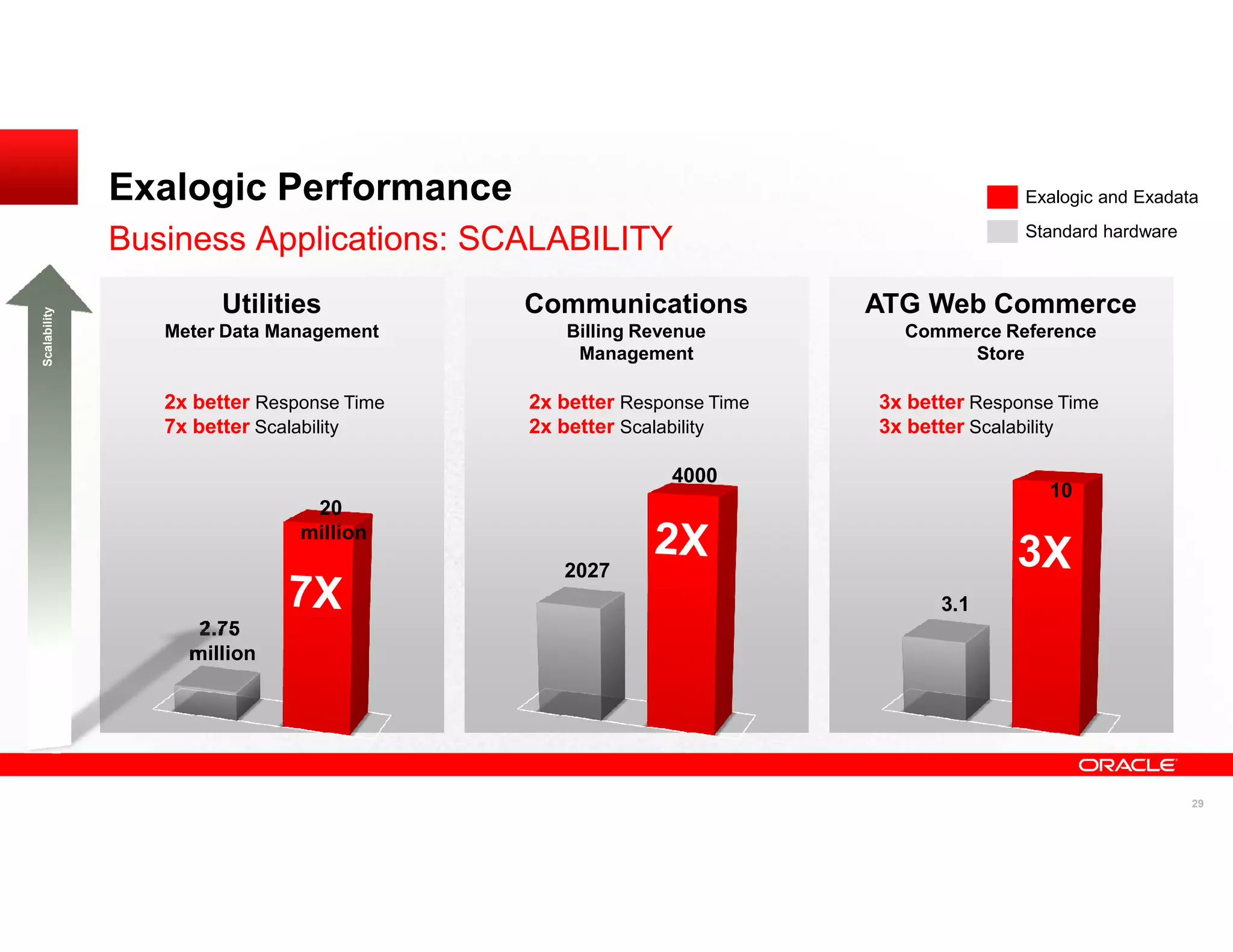 Exalogic Performance

Business Applications: SCALABILITY

Exalogic and Exadata
Standard hardware

Scalability

Utilities
Meter Data Management

2x better Response Time
7x better Scalability

2.75 million

20 million

7X

Communications
Billing Revenue Management

2x better Response Time
2x better Scalability

2027

4000

2X

ATG Web Commerce
Commerce Reference Store

3x better Response Time
3x better Scalability

3.1

10

3X

ORACLE

29